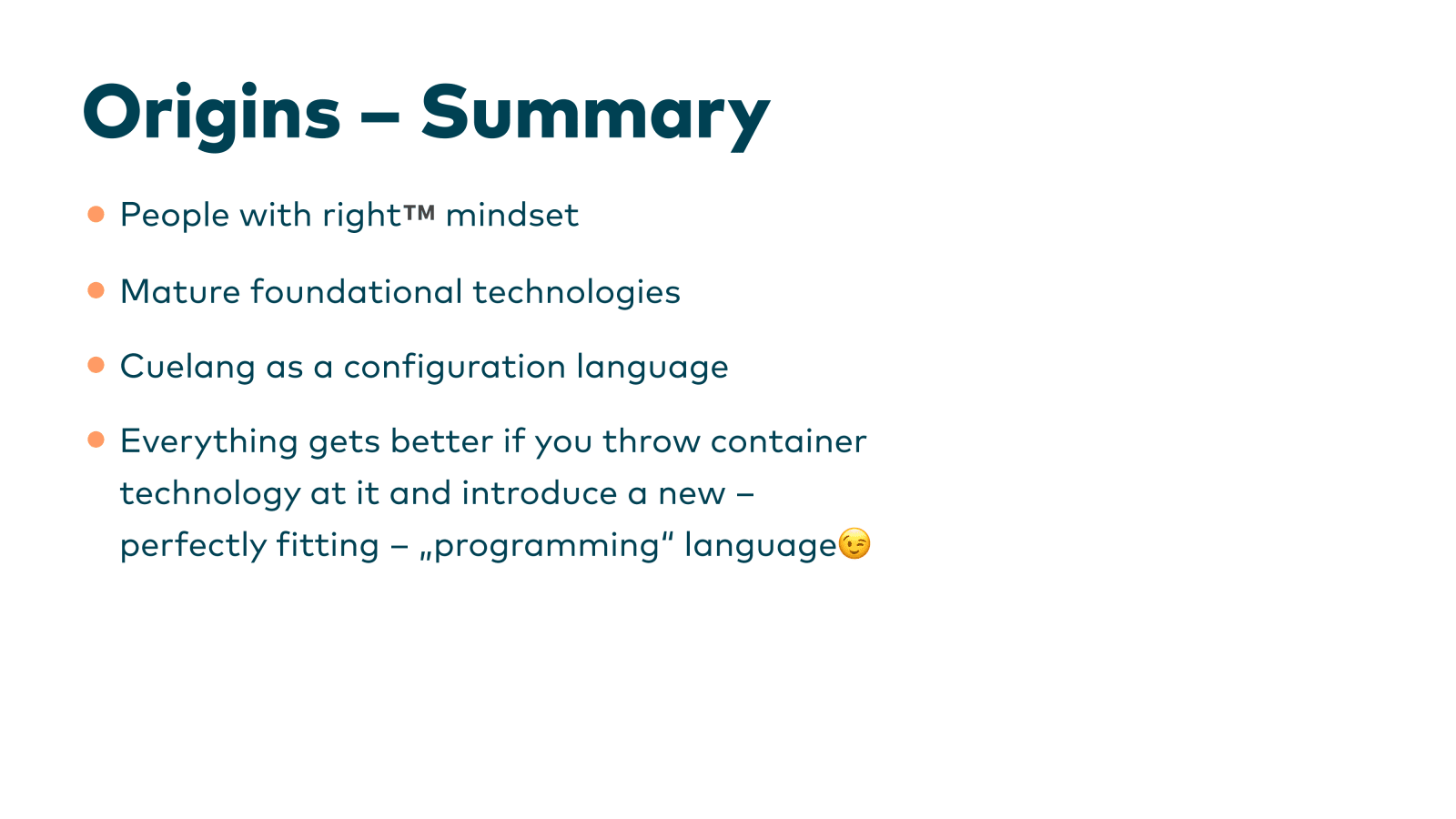 Origins – Summary

- People with right™ mindset
- Mature foundational technologies
- Cuelang as a configuration language
- Everything gets better if you throw container technology at it and introduce a new – perfectly fitting – „programming“ language😉